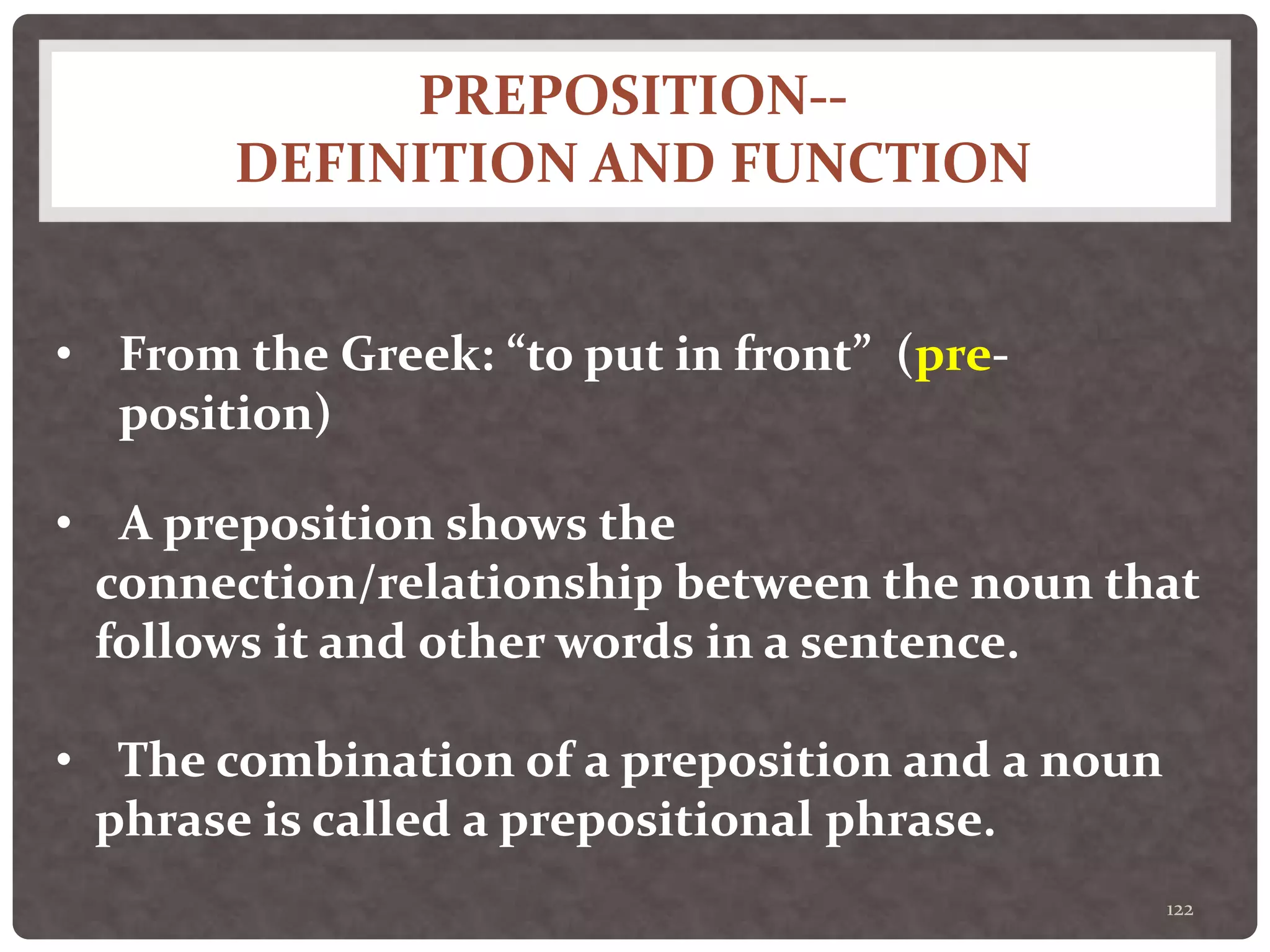 PREPOSITION--
DEFINITION AND FUNCTION

• From the Greek: “to put in front” (pre-position)

• A preposition shows the connection/relationship between the noun that follows it and other words in a sentence.

• The combination of a preposition and a noun phrase is called a prepositional phrase.

122